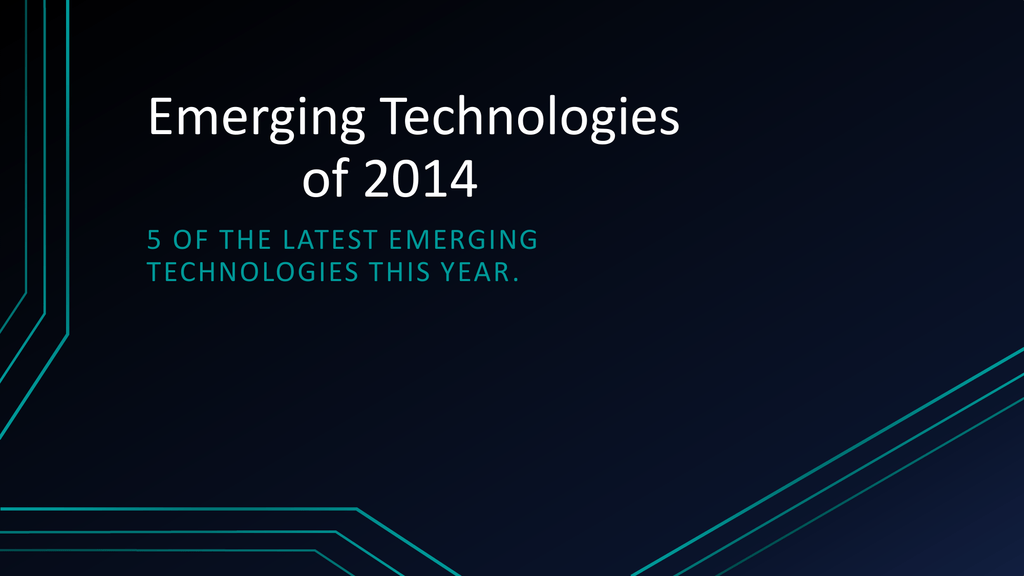 Emerging Technologies
of 2014

5 OF THE LATEST EMERGING TECHNOLOGIES THIS YEAR.